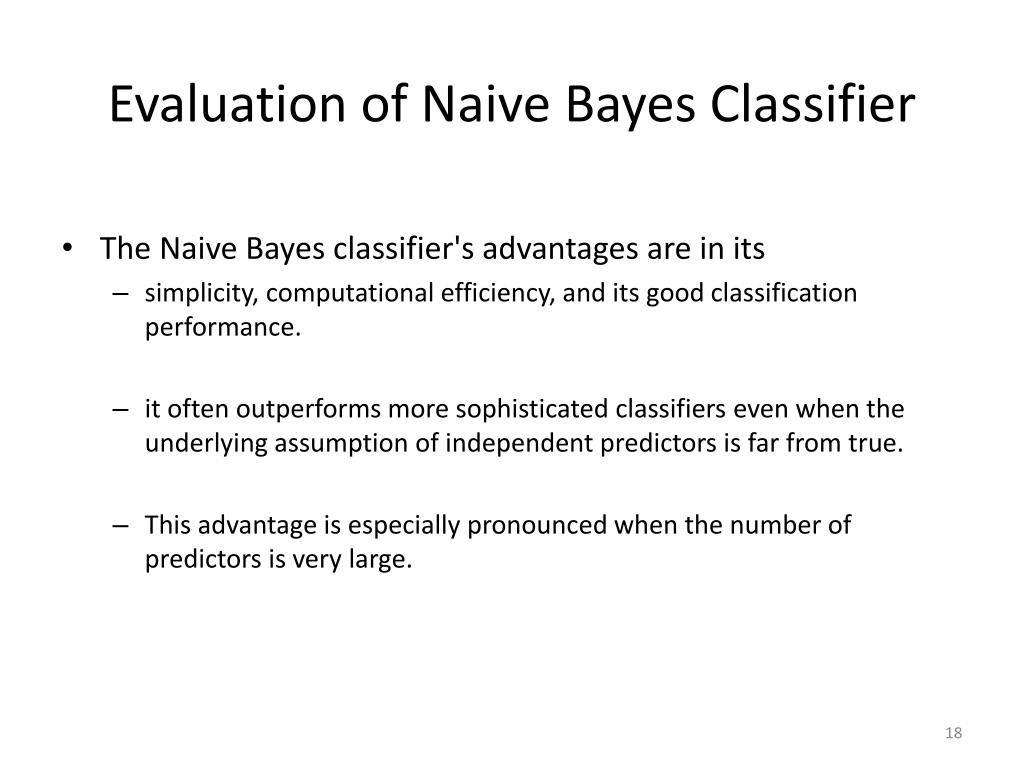 Evaluation of Naive Bayes Classifier

• The Naive Bayes classifier's advantages are in its
– simplicity, computational efficiency, and its good classification performance.

– it often outperforms more sophisticated classifiers even when the underlying assumption of independent predictors is far from true.

– This advantage is especially pronounced when the number of predictors is very large.

18